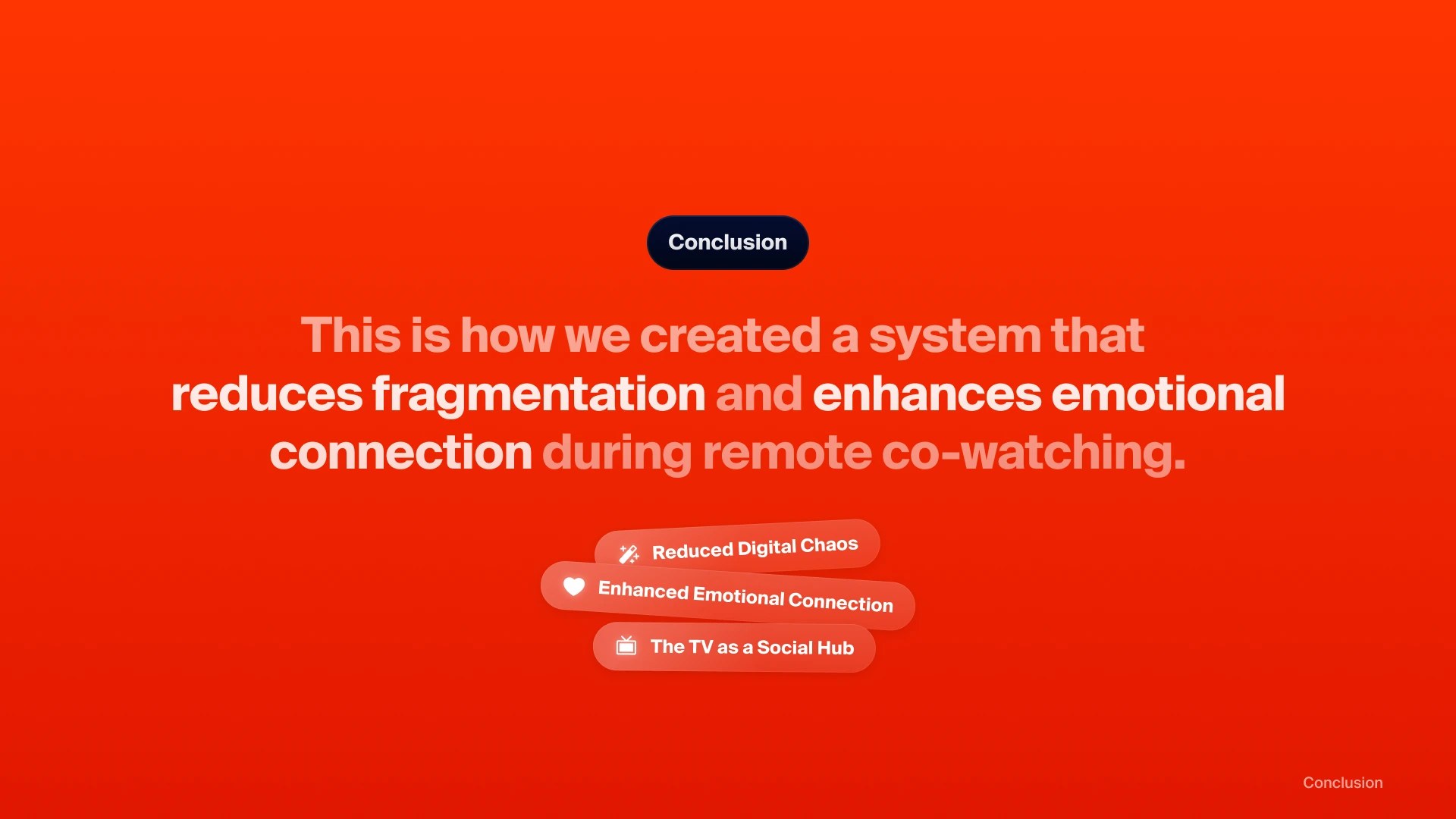 Conclusion

This is how we created a system that reduces fragmentation and enhances emotional connection during remote co-watching.

Reduced Digital Chaos

Enhanced Emotional Connection

The TV as a Social Hub

Conclusion